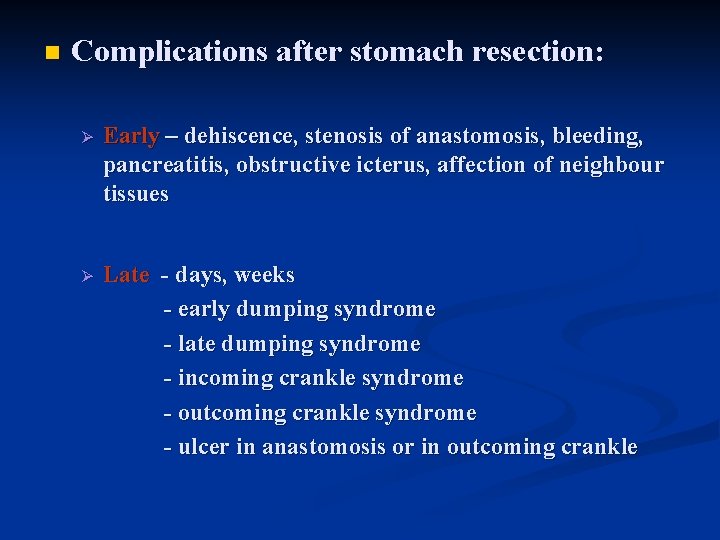 Complications after stomach resection:

Early – dehiscence, stenosis of anastomosis, bleeding, pancreatitis, obstructive icterus, affection of neighbour tissues

Late - days, weeks
- early dumping syndrome
- late dumping syndrome
- incoming crankle syndrome
- outcoming crankle syndrome
- ulcer in anastomosis or in outcoming crankle